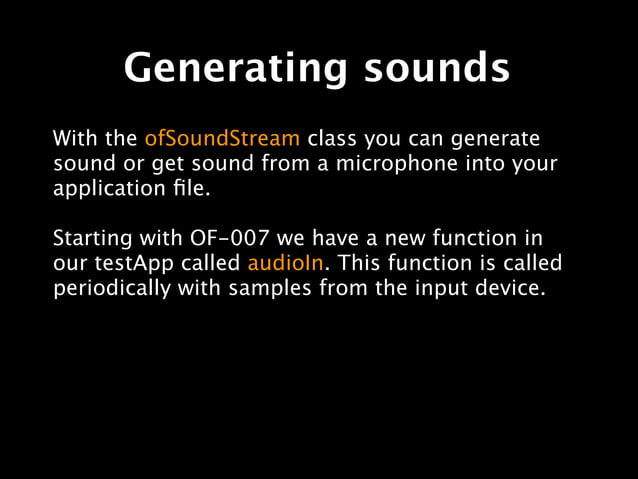 Generating sounds

With the ofSoundStream class you can generate sound or get sound from a microphone into your application file.

Starting with OF-007 we have a new function in our testApp called audioIn. This function is called periodically with samples from the input device.